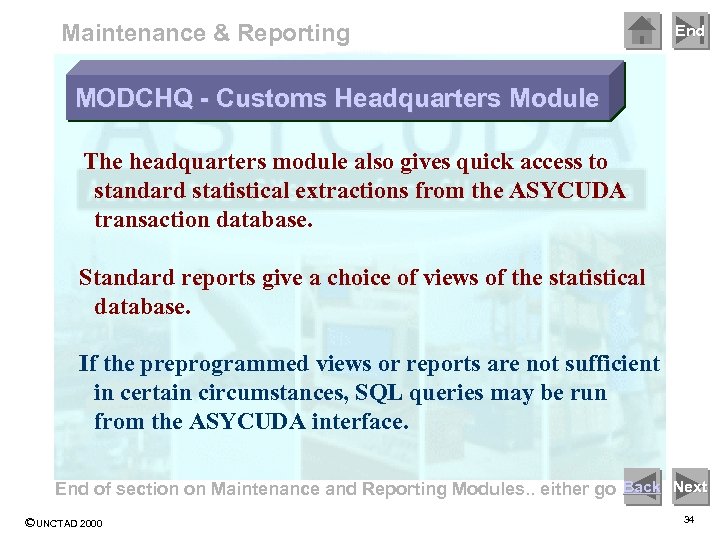 Maintenance & Reporting

End

MODCHQ - Customs Headquarters Module

The headquarters module also gives quick access to standard statistical extractions from the ASYCUDA transaction database.

Standard reports give a choice of views of the statistical database.

If the preprogrammed views or reports are not sufficient in certain circumstances, SQL queries may be run from the ASYCUDA interface.

End of section on Maintenance and Reporting Modules.. either go Back Next

©UNCTAD 2000

34